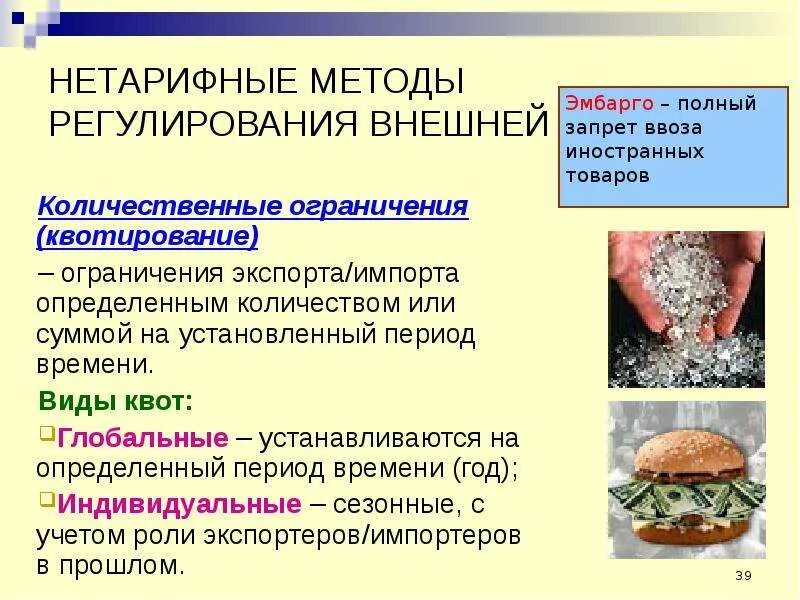 НЕТАРИФНЫЕ МЕТОДЫ РЕГУЛИРОВАНИЯ ВНЕШНЕЙ

Эмбарго – полный запрет ввоза иностранных товаров

Количественные ограничения (квотирование)

– ограничения экспорта/импорта определенным количеством или суммой на установленный период времени.

Виды квот:

Глобальные – устанавливаются на определенный период времени (год);

Индивидуальные – сезонные, с учетом роли экспортеров/импортеров в прошлом.

39